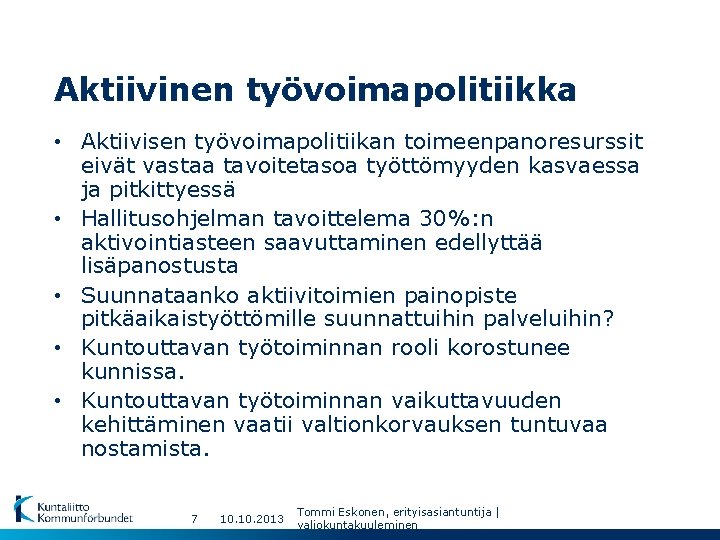 Aktiivinen työvoimapolitiikka

• Aktiivisen työvoimapolitiikan toimeenpanoresurssit eivät vastaa tavoitetasoa työttömyyden kasvaessa ja pitkittyessä
• Hallitusohjelman tavoittelema 30%:n aktivointiasteen saavuttaminen edellyttää lisäpanostusta
• Suunnataanko aktiivitoimien painopiste pitkäaikaistyöttömille suunnattuihin palveluihin?
• Kuntouttavan työtoiminnan rooli korostunee kunnissa.
• Kuntouttavan työtoiminnan vaikuttavuuden kehittäminen vaatii valtionkorvauksen tuntuvaa nostamista.

Kuntaliitto Kommunförbundet

7

10.10.2013

Tommi Eskonen, erityisasiantuntija | valiokuntakuuleminen